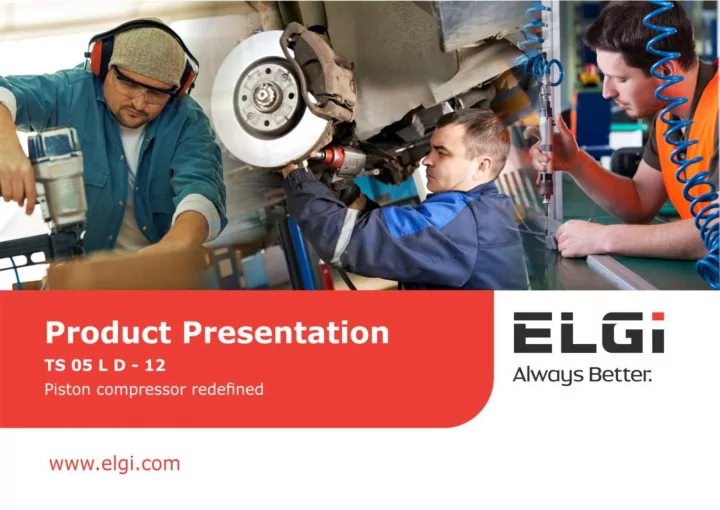 Product Presentation
TS 05 L D - 12
Piston compressor redefined

ELGi
Always Better.

www.elgi.com